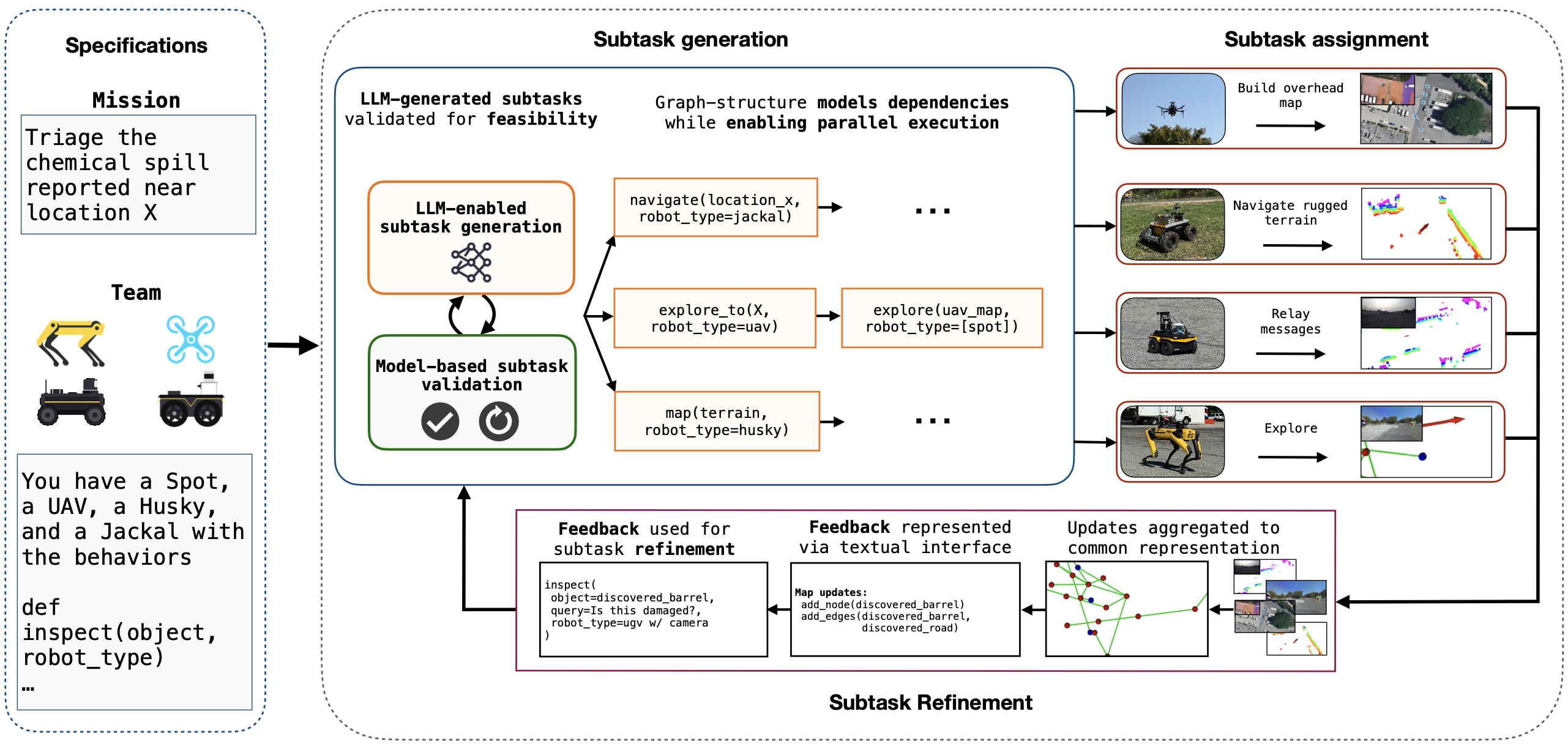 Specifications

Mission

Triage the chemical spill reported near location X

Team

You have a Spot, a UAV, a Husky, and a Jackal with the behaviors

def inspect(object, robot_type)
…

Subtask generation

LLM-generated subtasks validated for feasibility

Graph-structure models dependencies while enabling parallel execution

LLM-enabled subtask generation

Model-based subtask validation

navigate(location_x, robot_type=jackal)

...

explore_to(X, robot_type=uav)

explore(uav_map, robot_type=[spot])

map(terrain, robot_type=husky)

...

Subtask assignment

Build overhead map

Navigate rugged terrain

Relay messages

Explore

Feedback used for subtask refinement

inspect(
object=discovered_barrel,
query=Is this damaged?,
robot_type=ugv w/ camera
)

Feedback represented via textual interface

Map updates:
add_node(discovered_barrel)
add_edges(discovered_barrel, discovered_road)

Updates aggregated to common representation

Subtask Refinement